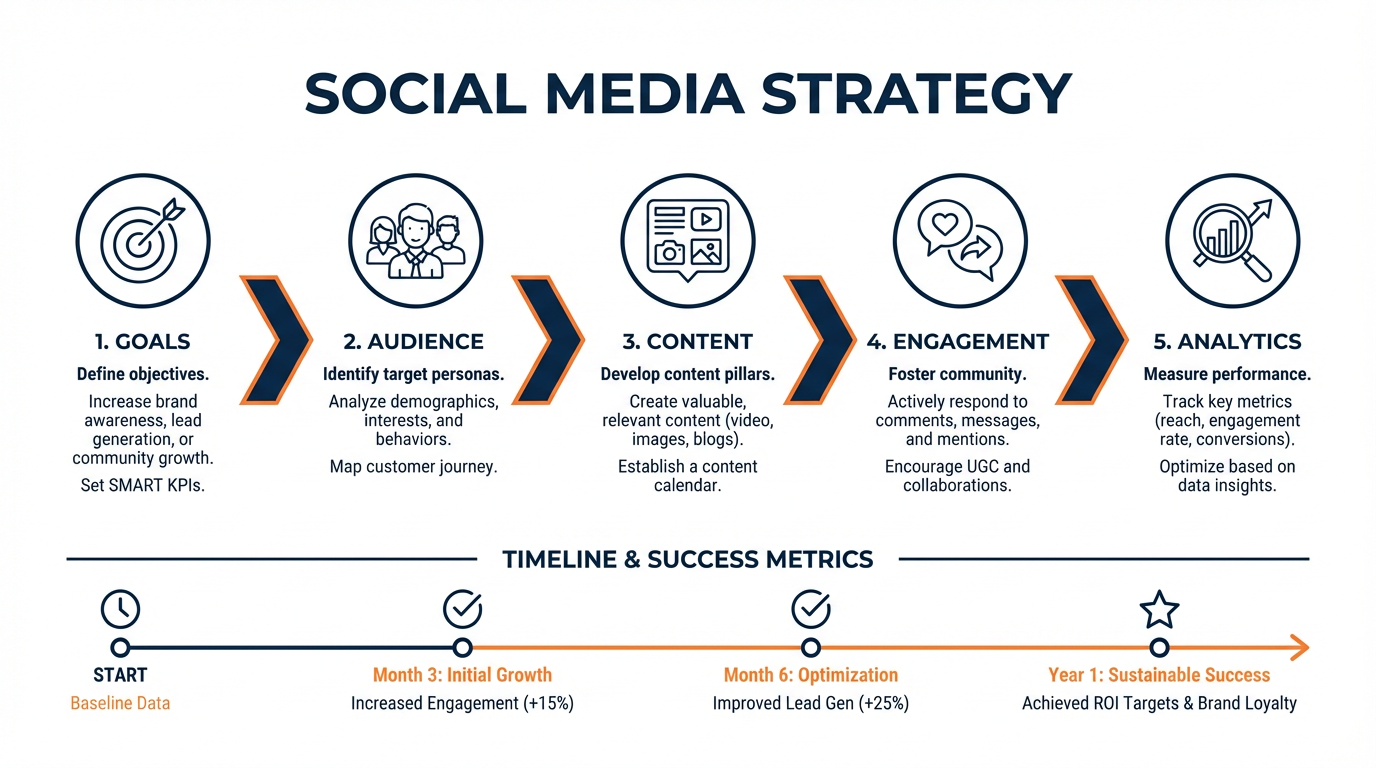 SOCIAL MEDIA STRATEGY

1. GOALS

Define objectives.

Increase brand awareness, lead generation, or community growth.

Set SMART KPIs.

2. AUDIENCE

Identify target personas.

Analyze demographics, interests, and behaviors.

Map customer journey.

3. CONTENT

Develop content pillars.

Create valuable, relevant content (video, images, blogs).

Establish a content calendar.

4. ENGAGEMENT

Foster community.

Actively respond to comments, messages, and mentions.

Encourage UGC and collaborations.

5. ANALYTICS

Measure performance.

Track key metrics (reach, engagement rate, conversions).

Optimize based on data insights.

TIMELINE & SUCCESS METRICS

START
Baseline Data

Month 3: Initial Growth
Increased Engagement (+15%)

Month 6: Optimization
Improved Lead Gen (+25%)

Year 1: Sustainable Success
Achieved ROI Targets & Brand Loyalty